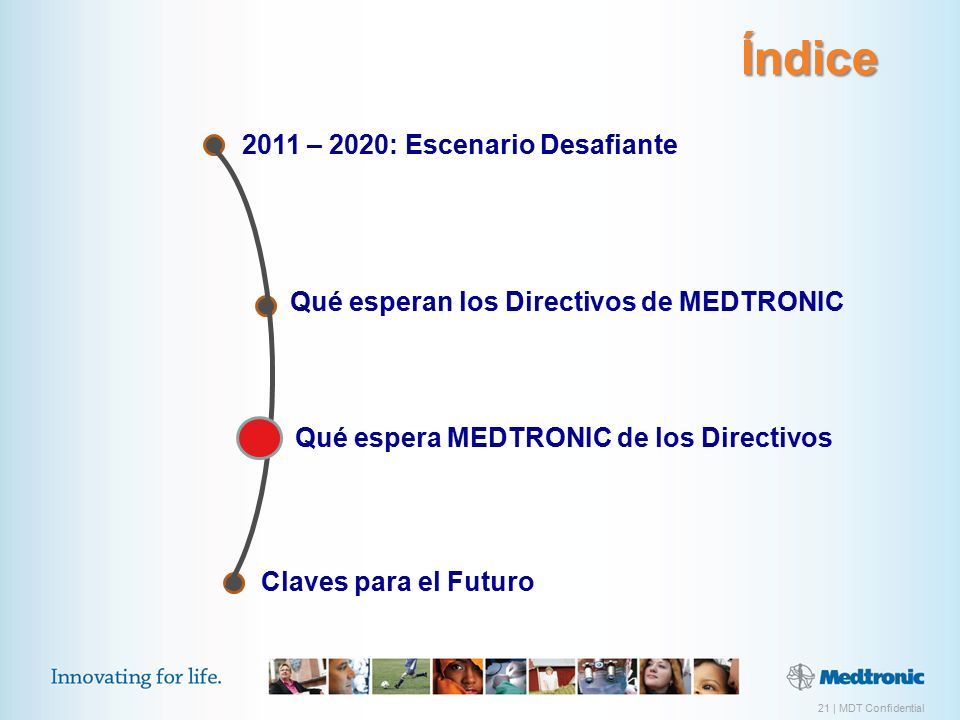 Índice

2011 – 2020: Escenario Desafiante

Qué esperan los Directivos de MEDTRONIC

Qué espera MEDTRONIC de los Directivos

Claves para el Futuro

Innovating for life.

Medtronic

21 | MDT Confidential